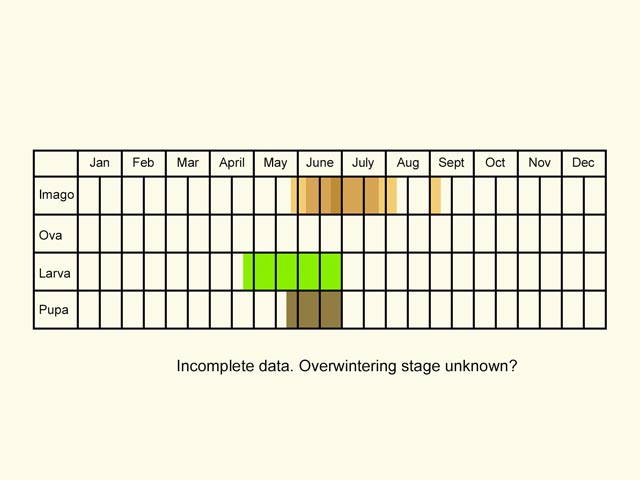 | | Jan | Feb | Mar | April | May | June | July | Aug | Sept | Oct | Nov | Dec |
|---|---|---|---|---|---|---|---|---|---|---|---|---|
| Imago | | | | | | | | | | | | |
| Ova | | | | | | | | | | | | |
| Larva | | | | | | | | | | | | |
| Pupa | | | | | | | | | | | | |

Incomplete data. Overwintering stage unknown?